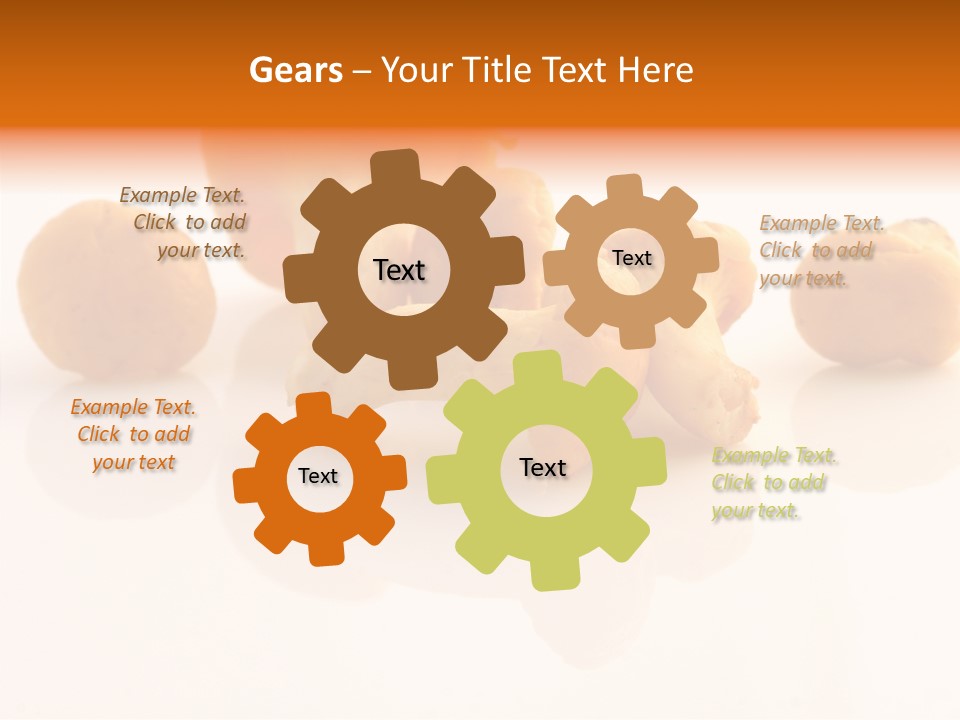 Gears – Your Title Text Here

Example Text. Click to add your text.

Text

Text

Example Text. Click to add your text.

Example Text. Click to add your text

Text

Text

Example Text. Click to add your text.